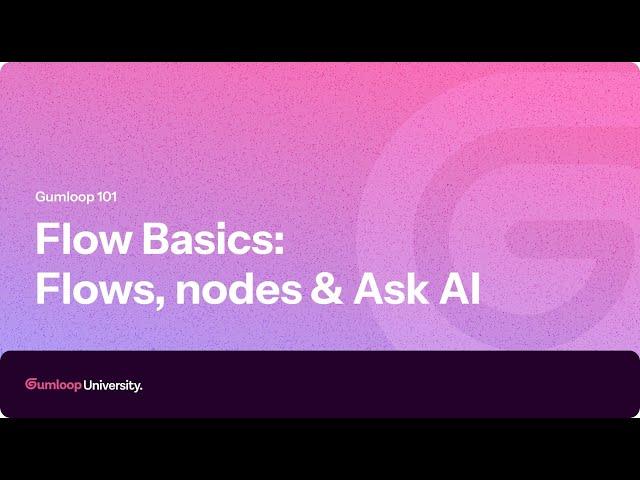 Gumloop 101

Flow Basics:
Flows, nodes & Ask AI

Gumloop University.